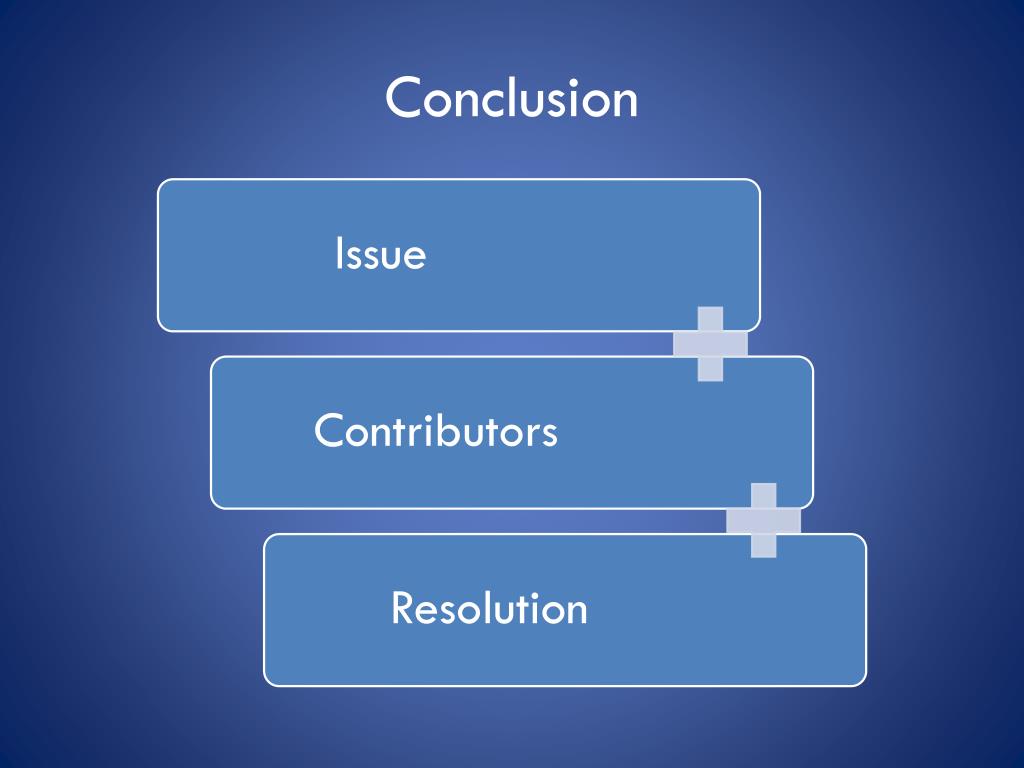 Conclusion

Issue

Contributors

Resolution